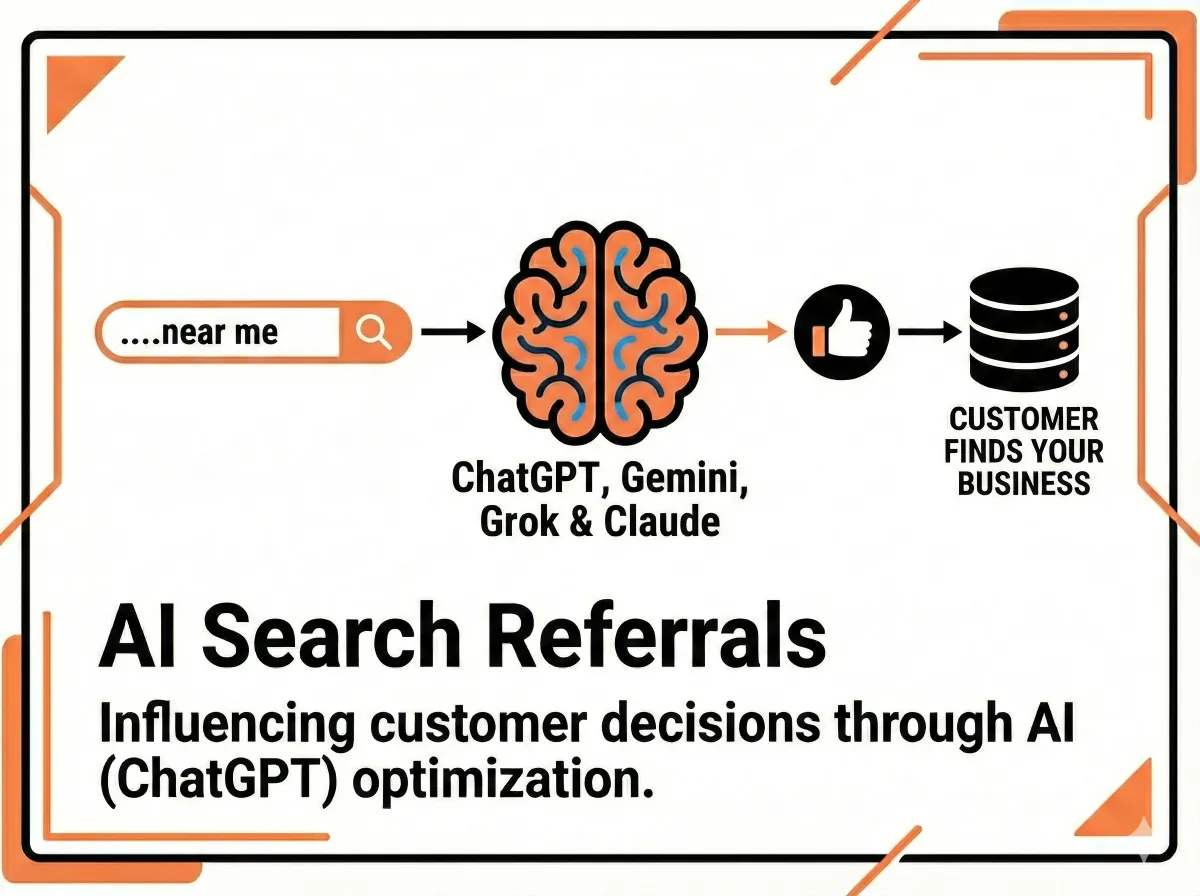 ....near me

ChatGPT, Gemini, Grok & Claude

CUSTOMER FINDS YOUR BUSINESS

AI Search Referrals

Influencing customer decisions through AI (ChatGPT) optimization.